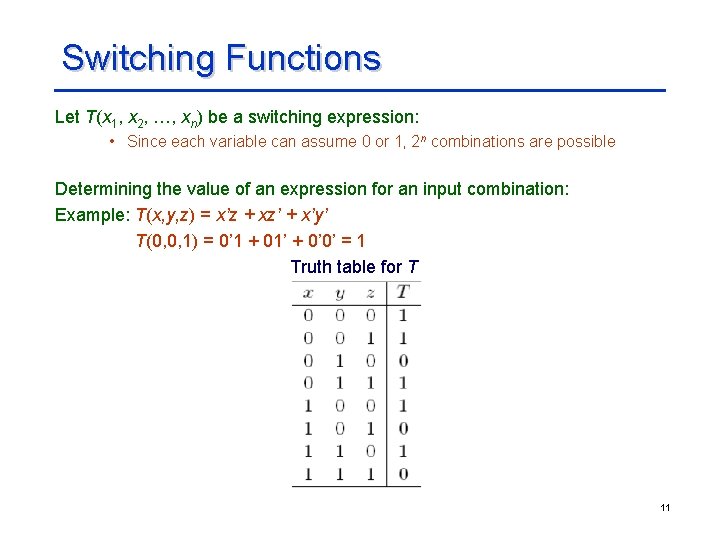 Switching Functions

Let $T(x_1, x_2, \ldots, x_n)$ be a switching expression:

• Since each variable can assume 0 or 1, $2^n$ combinations are possible

Determining the value of an expression for an input combination:

Example: $T(x,y,z) = x'z + xz' + x'y'$

$T(0,0,1) = 0'1 + 01' + 0'0' = 1$

Truth table for $T$

| $x$ | $y$ | $z$ | $T$ |
|---|---|---|---|
| 0 | 0 | 0 | 1 |
| 0 | 0 | 1 | 1 |
| 0 | 1 | 0 | 0 |
| 0 | 1 | 1 | 1 |
| 1 | 0 | 0 | 1 |
| 1 | 0 | 1 | 0 |
| 1 | 1 | 0 | 1 |
| 1 | 1 | 1 | 0 |

11